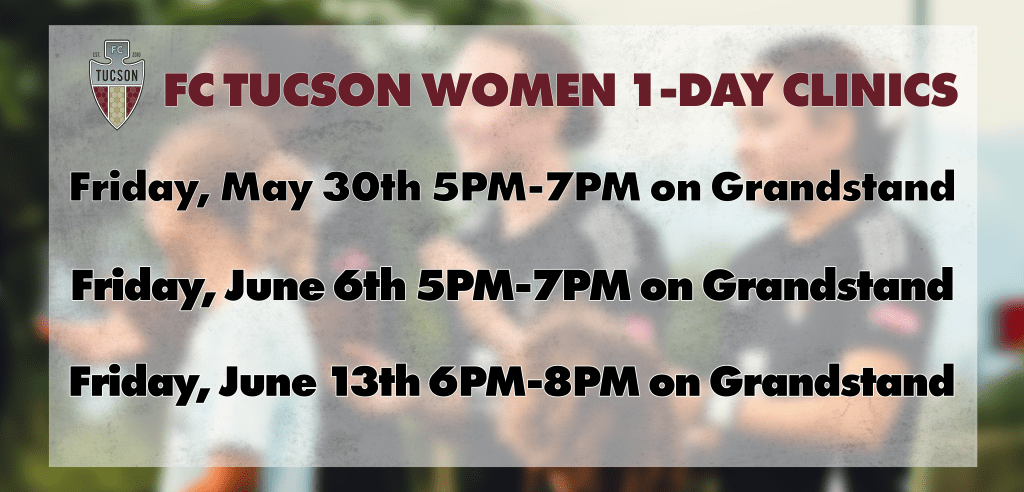 FC
TUCSON

FC TUCSON WOMEN 1-DAY CLINICS

Friday, May 30th 5PM-7PM on Grandstand

Friday, June 6th 5PM-7PM on Grandstand

Friday, June 13th 6PM-8PM on Grandstand